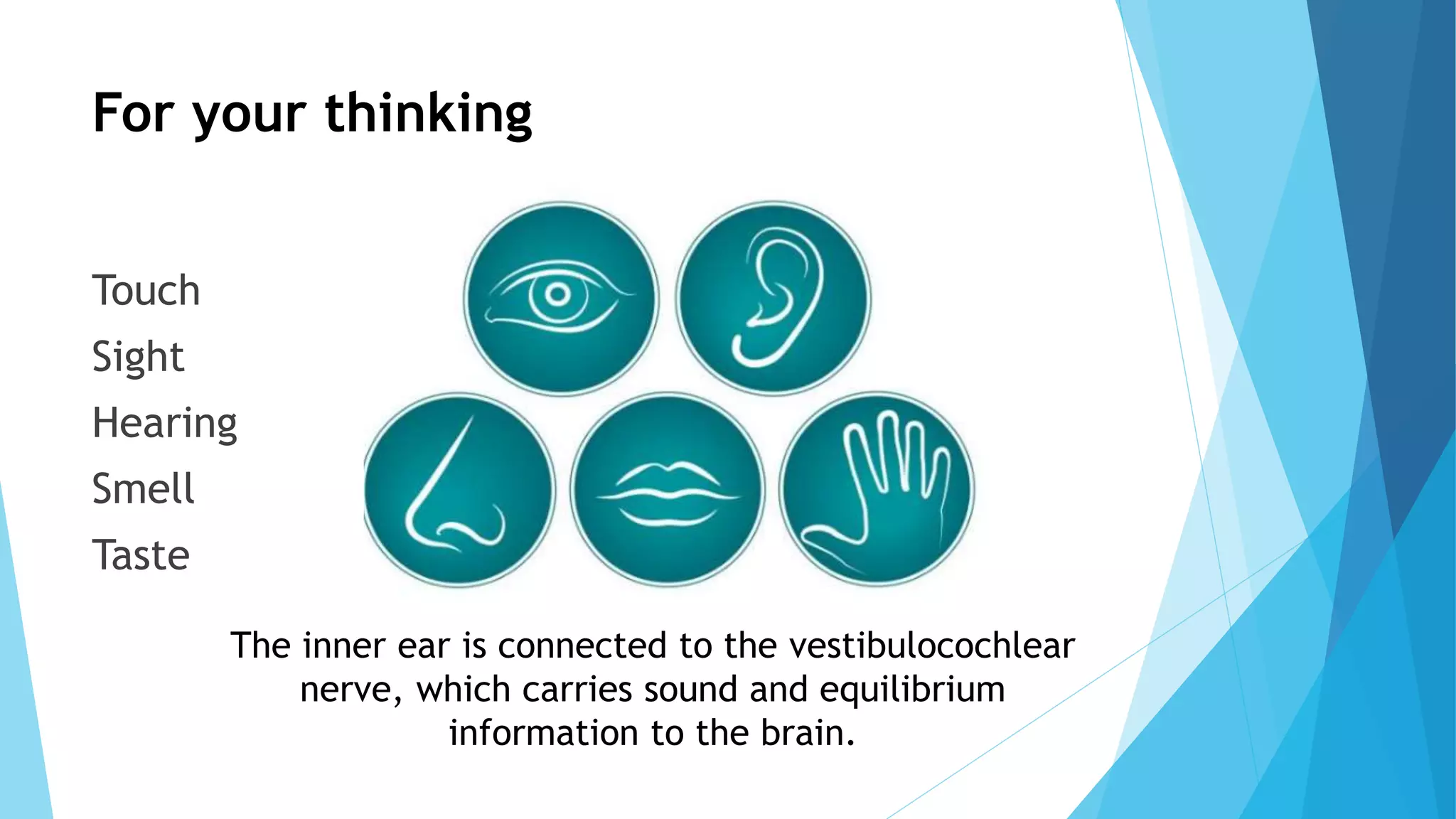 For your thinking

Touch
Sight
Hearing
Smell
Taste

The inner ear is connected to the vestibulocochlear nerve, which carries sound and equilibrium information to the brain.